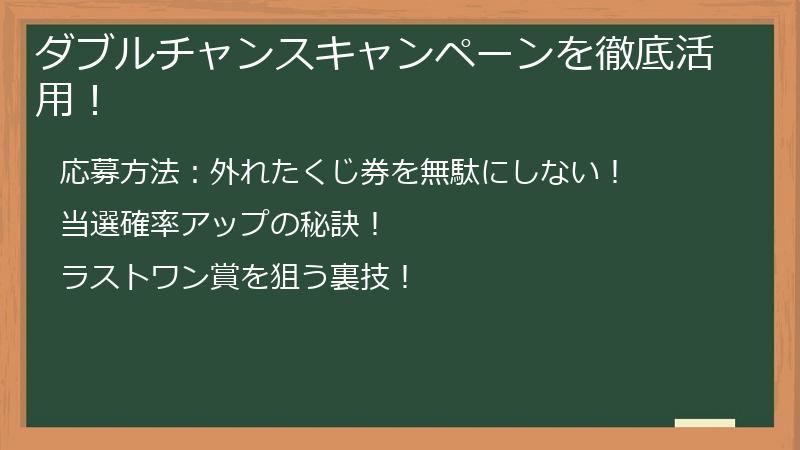 ダブルチャンスキャンペーンを徹底活用！

応募方法：外れたくじ券を無駄にしない！

当選確率アップの秘訣！

ラストワン賞を狙う裏技！